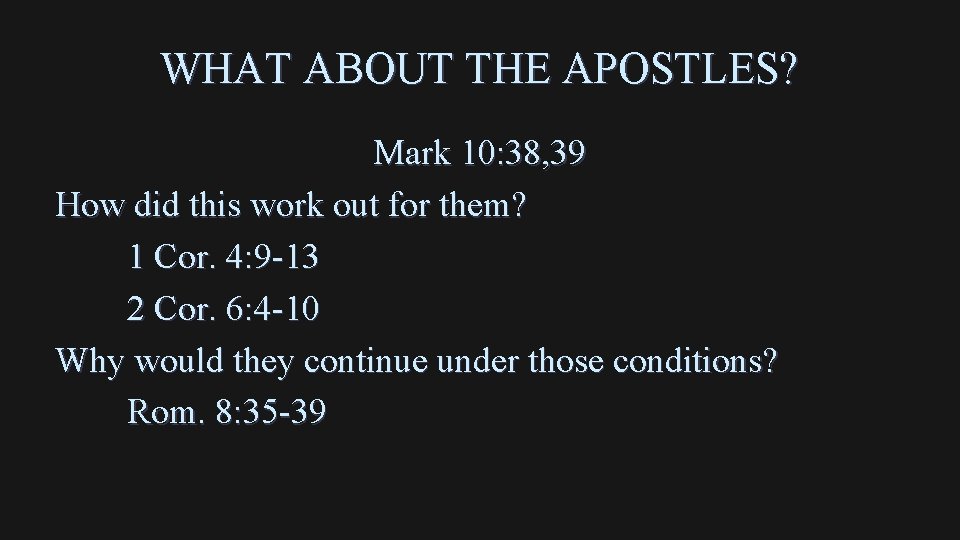 WHAT ABOUT THE APOSTLES?

Mark 10:38,39

How did this work out for them?

1 Cor. 4:9-13

2 Cor. 6:4-10

Why would they continue under those conditions?

Rom. 8:35-39